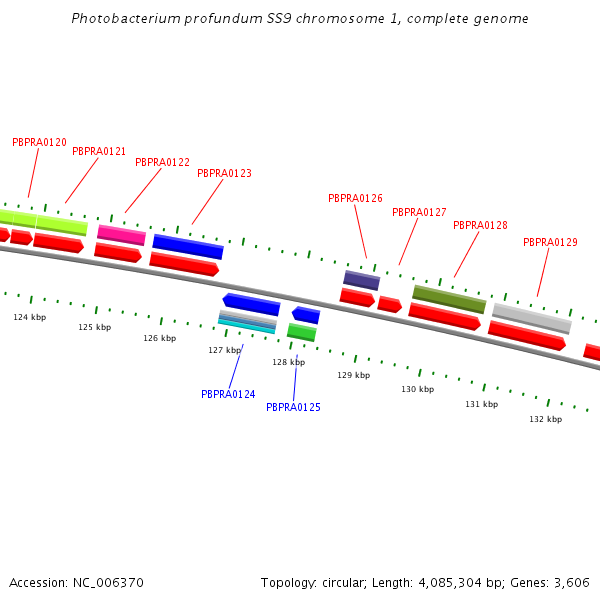 Photobacterium profundum SS9 chromosome 1, complete genome

PBPRA0120
PBPRA0121
PBPRA0122
PBPRA0123
PBPRA0126
PBPRA0127
PBPRA0128
PBPRA0129

124 kbp
125 kbp
126 kbp
127 kbp
128 kbp
129 kbp
130 kbp
131 kbp
132 kbp

PBPRA0124
PBPRA0125

Accession: NC_006370

Topology: circular; Length: 4,085,304 bp; Genes: 3,606